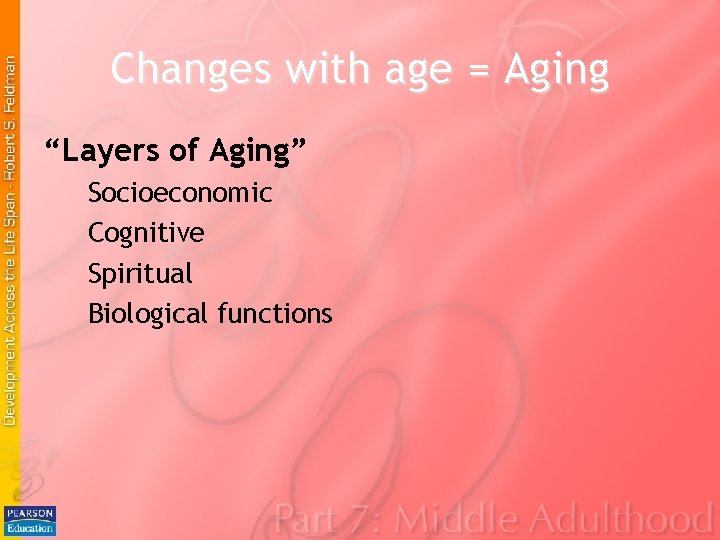 Development Across the Life Span - Robert S. Feldman

Changes with age = Aging

“Layers of Aging”

Socioeconomic
Cognitive
Spiritual
Biological functions

PEARSON Education

Part 7: Middle Adulthood